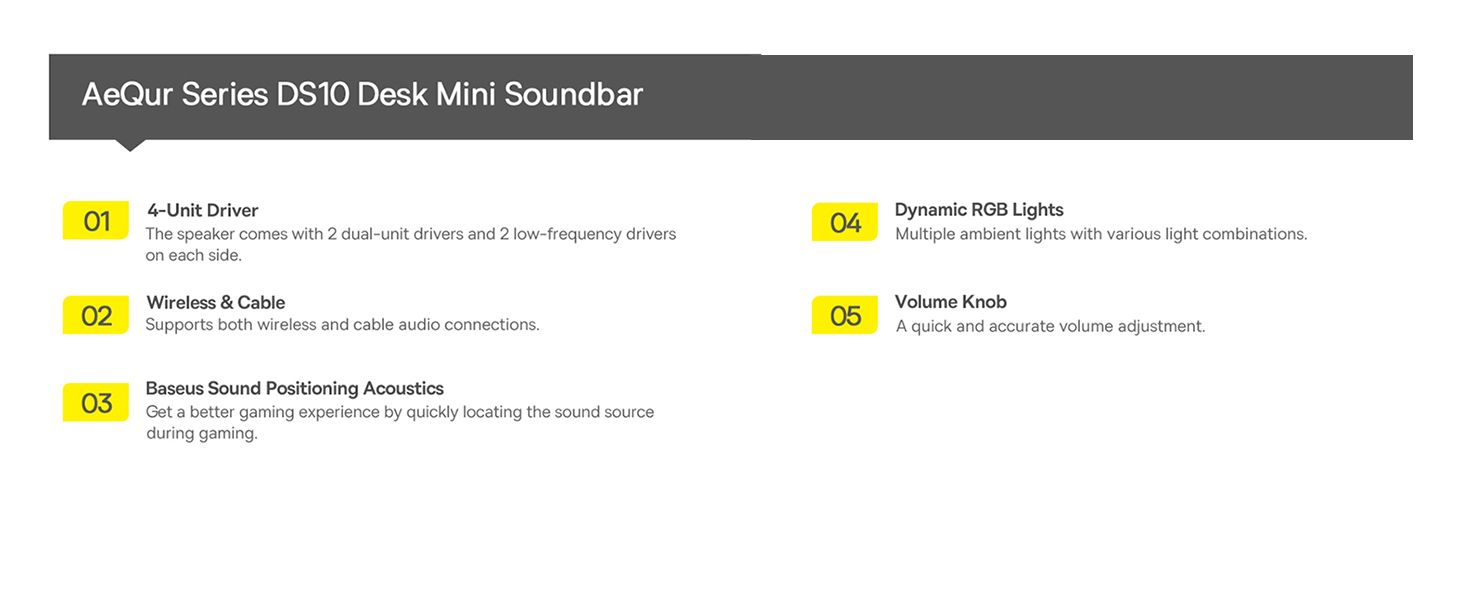 AeQur Series DS10 Desk Mini Soundbar

01 4-Unit Driver
The speaker comes with 2 dual-unit drivers and 2 low-frequency drivers on each side.

02 Wireless & Cable
Supports both wireless and cable audio connections.

03 Baseus Sound Positioning Acoustics
Get a better gaming experience by quickly locating the sound source during gaming.

04 Dynamic RGB Lights
Multiple ambient lights with various light combinations.

05 Volume Knob
A quick and accurate volume adjustment.